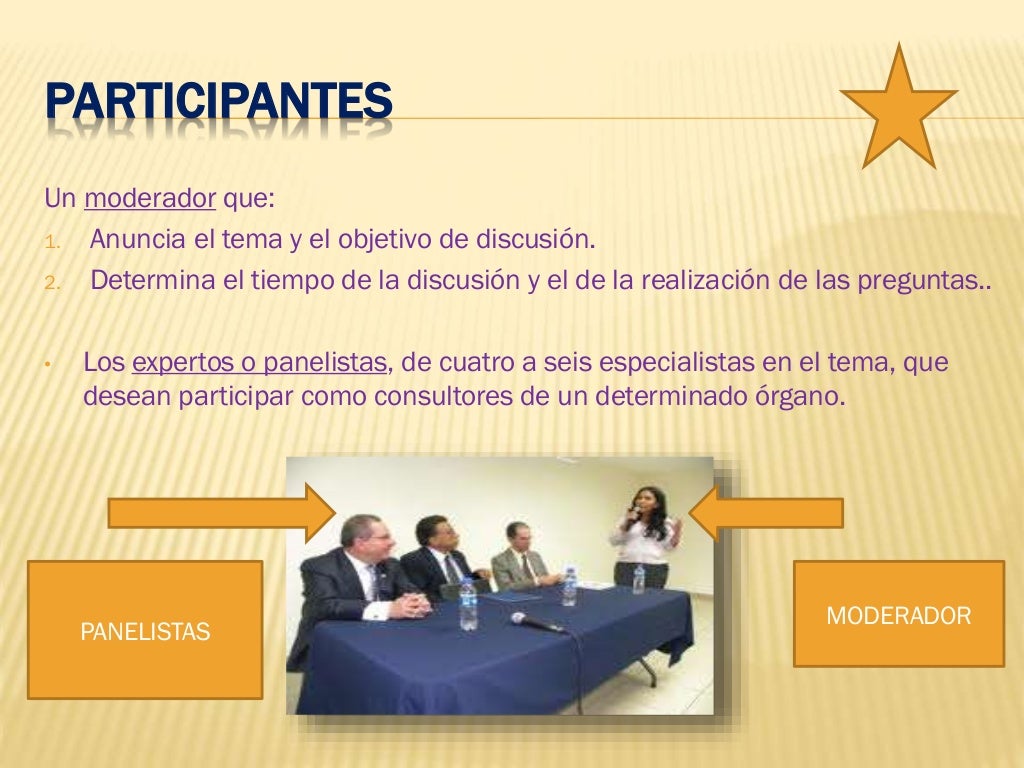 PARTICIPANTES

Un moderador que:

1. Anuncia el tema y el objetivo de discusión.
2. Determina el tiempo de la discusión y el de la realización de las preguntas..

• Los expertos o panelistas, de cuatro a seis especialistas en el tema, que desean participar como consultores de un determinado órgano.

PANELISTAS

MODERADOR